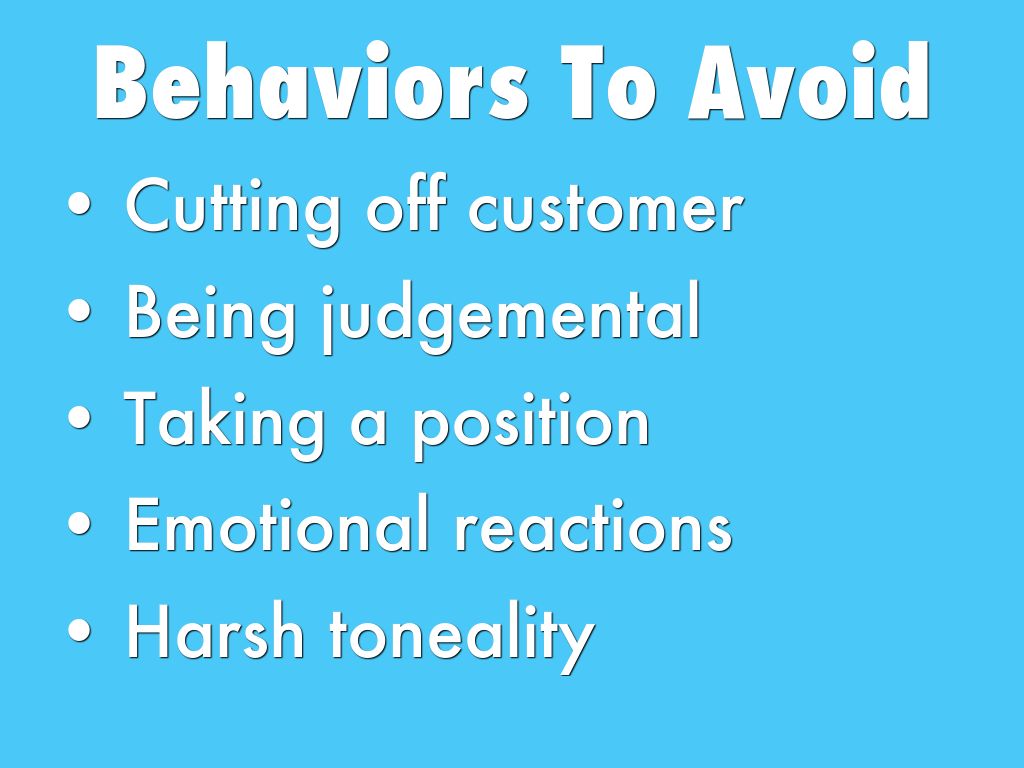 Behaviors To Avoid

• Cutting off customer
• Being judgemental
• Taking a position
• Emotional reactions
• Harsh toneality